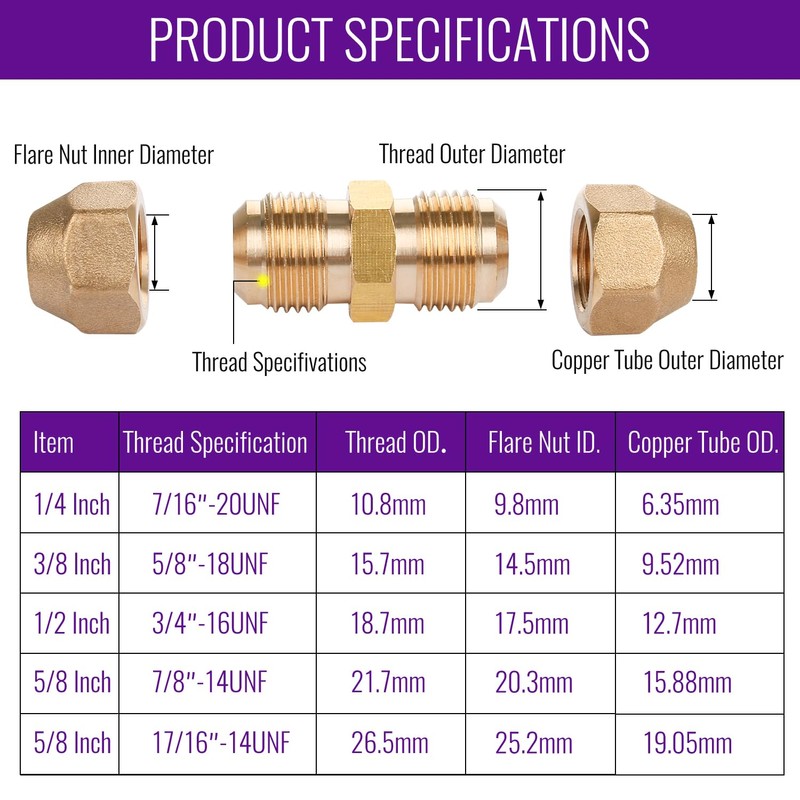 PRODUCT SPECIFICATIONS

Flare Nut Inner Diameter

Thread Outer Diameter

Thread Specifivations

Copper Tube Outer Diameter

| Item | Thread Specification | Thread OD. | Flare Nut ID. | Copper Tube OD. |
|---|---|---|---|---|
| 1/4 Inch | 7/16"-20UNF | 10.8mm | 9.8mm | 6.35mm |
| 3/8 Inch | 5/8"-18UNF | 15.7mm | 14.5mm | 9.52mm |
| 1/2 Inch | 3/4"-16UNF | 18.7mm | 17.5mm | 12.7mm |
| 5/8 Inch | 7/8"-14UNF | 21.7mm | 20.3mm | 15.88mm |
| 5/8 Inch | 17/16"-14UNF | 26.5mm | 25.2mm | 19.05mm |